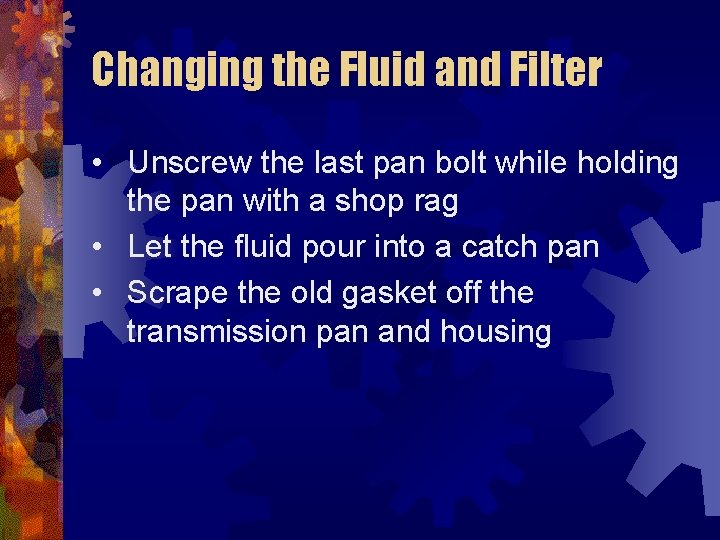 Changing the Fluid and Filter

• Unscrew the last pan bolt while holding the pan with a shop rag
• Let the fluid pour into a catch pan
• Scrape the old gasket off the transmission pan and housing